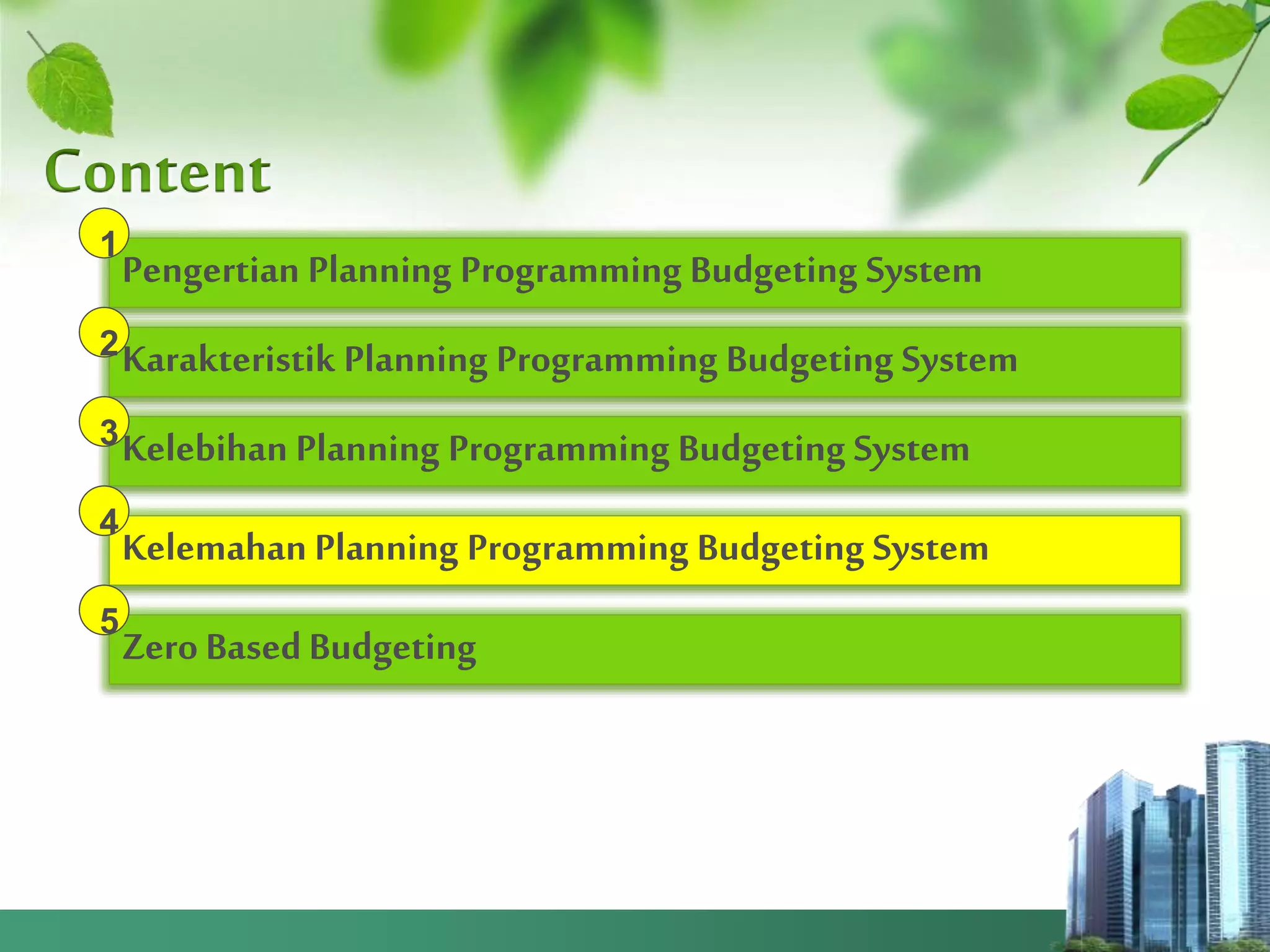 Content

1 Pengertian Planning Programming Budgeting System

2 Karakteristik Planning Programming Budgeting System

3 Kelebihan Planning Programming Budgeting System

4 Kelemahan Planning Programming Budgeting System

5 Zero Based Budgeting